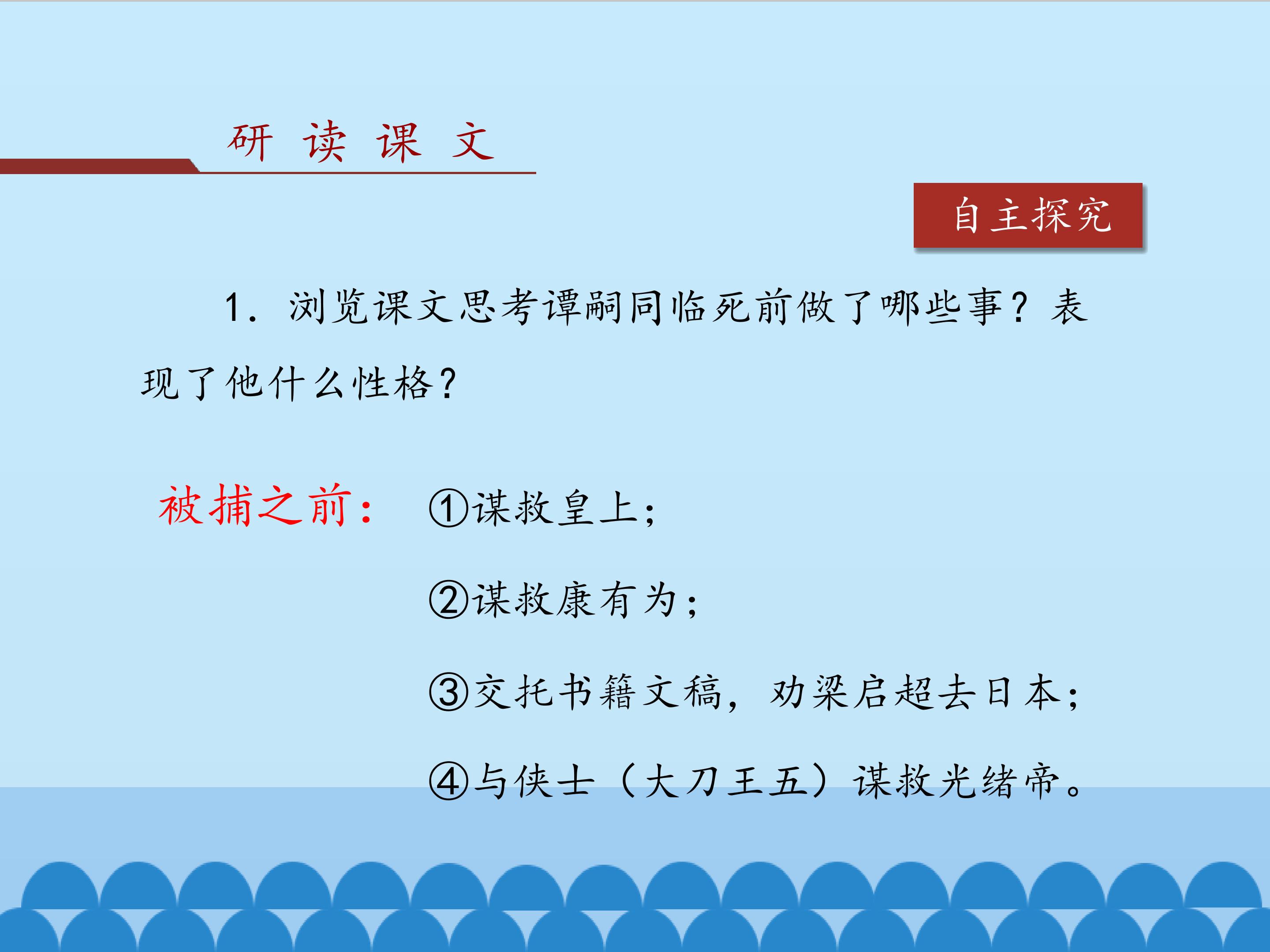 研 读 课 文

自主探究

1. 浏览课文思考谭嗣同临死前做了哪些事？表现了他什么性格？

被捕之前：

①谋救皇上；

②谋救康有为；

③交托书籍文稿，劝梁启超去日本；

④与侠士（大刀王五）谋救光绪帝。